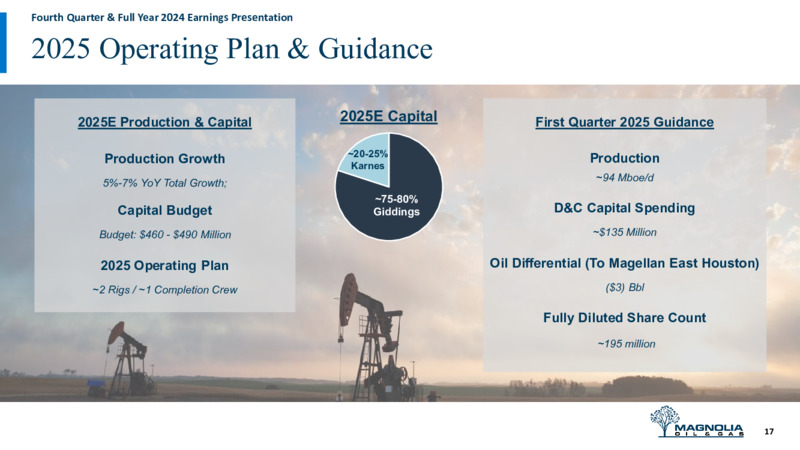 Fourth Quarter & Full Year 2024 Earnings Presentation

2025 Operating Plan & Guidance

2025E Production & Capital

Production Growth

5%-7% YoY Total Growth;

Capital Budget

Budget: $460 - $490 Million

2025 Operating Plan

~2 Rigs / ~1 Completion Crew

2025E Capital

~20-25% Karnes

~75-80% Giddings

First Quarter 2025 Guidance

Production

~94 Mboe/d

D&C Capital Spending

~$135 Million

Oil Differential (To Magellan East Houston)

($3) Bbl

Fully Diluted Share Count

~195 million

MAGNOLIA OIL & GAS

17